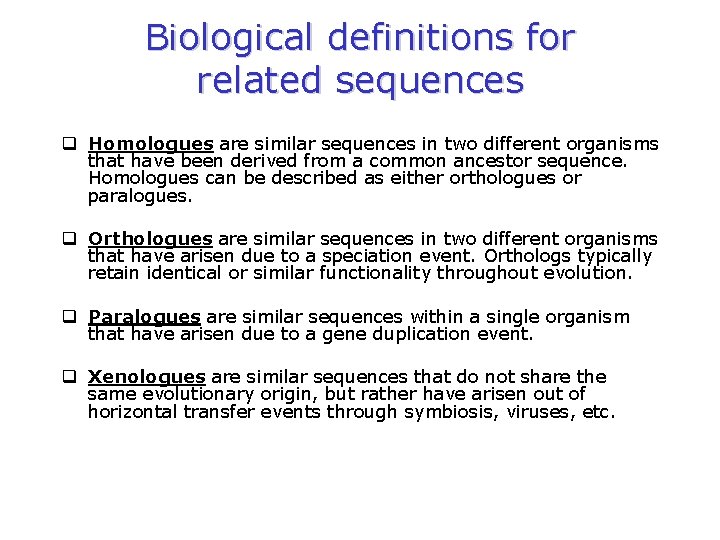 Biological definitions for related sequences

❑ Homologues are similar sequences in two different organisms that have been derived from a common ancestor sequence. Homologues can be described as either orthologues or paralogues.

❑ Orthologues are similar sequences in two different organisms that have arisen due to a speciation event. Orthologs typically retain identical or similar functionality throughout evolution.

❑ Paralogues are similar sequences within a single organism that have arisen due to a gene duplication event.

❑ Xenologues are similar sequences that do not share the same evolutionary origin, but rather have arisen out of horizontal transfer events through symbiosis, viruses, etc.